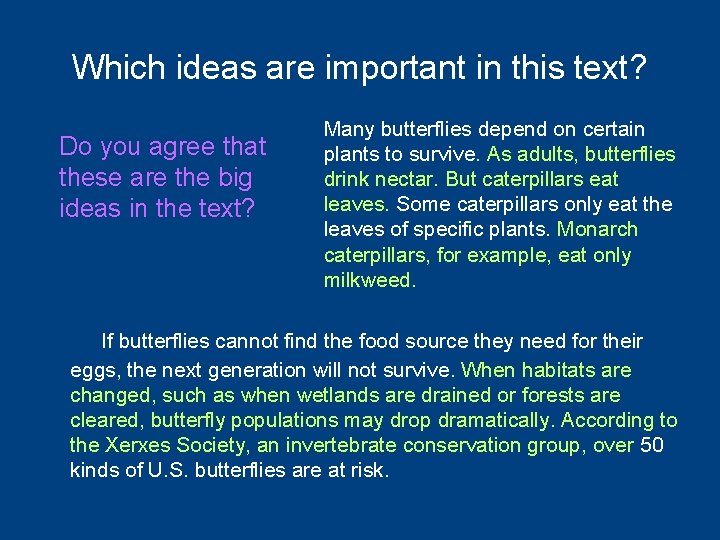 Which ideas are important in this text?

Do you agree that these are the big ideas in the text?

Many butterflies depend on certain plants to survive. As adults, butterflies drink nectar. But caterpillars eat leaves. Some caterpillars only eat the leaves of specific plants. Monarch caterpillars, for example, eat only milkweed.

If butterflies cannot find the food source they need for their eggs, the next generation will not survive. When habitats are changed, such as when wetlands are drained or forests are cleared, butterfly populations may drop dramatically. According to the Xerxes Society, an invertebrate conservation group, over 50 kinds of U.S. butterflies are at risk.